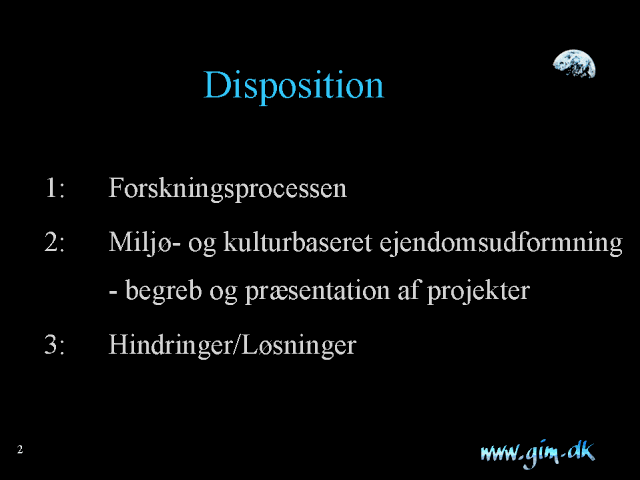 Disposition

1: Forskningsprocessen

2: Miljø- og kulturbaseret ejendomsudformning
- begreb og præsentation af projekter

3: Hindringer/Løsninger

2

www.gim.dk